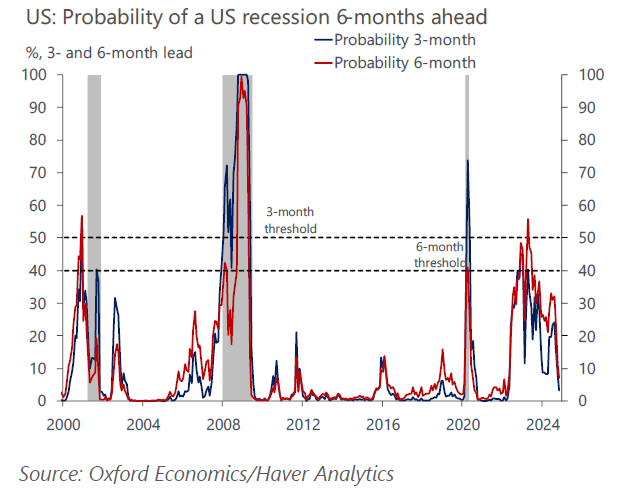 US: Probability of a US recession 6-months ahead

%, 3- and 6-month lead

Probability 3-month

Probability 6-month

100
90
80
70
60
50
40
30
20
10
0

100
90
80
70
60
50
40
30
20
10
0

3-month threshold

6-month threshold

2000
2004
2008
2012
2016
2020
2024

Source: Oxford Economics/Haver Analytics